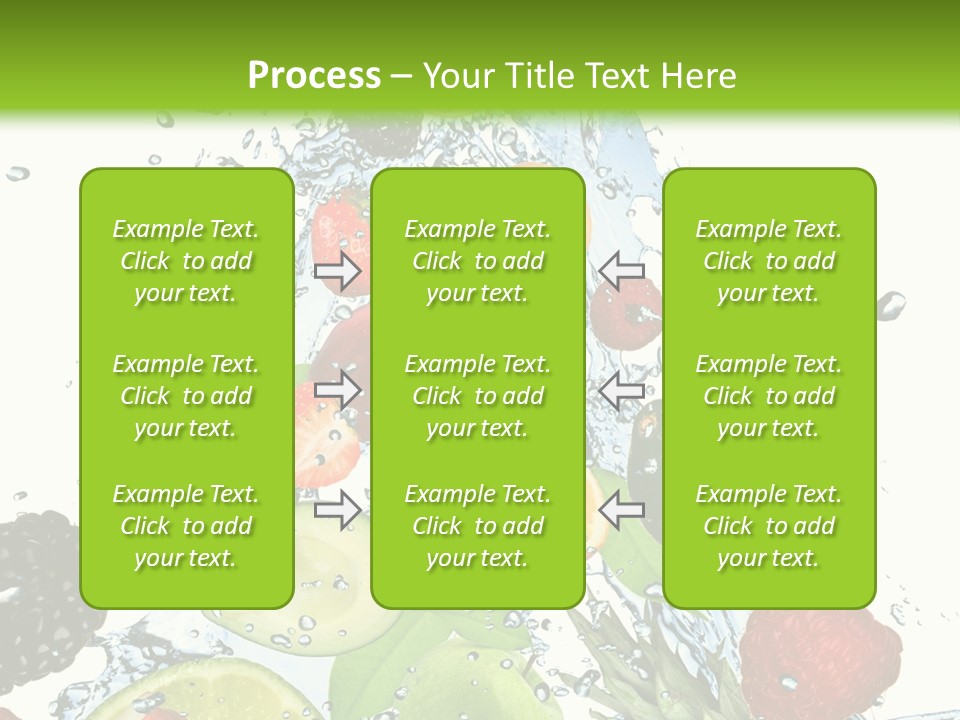 Process – Your Title Text Here

Example Text. Click to add your text.

Example Text. Click to add your text.

Example Text. Click to add your text.

Example Text. Click to add your text.

Example Text. Click to add your text.

Example Text. Click to add your text.

Example Text. Click to add your text.

Example Text. Click to add your text.

Example Text. Click to add your text.